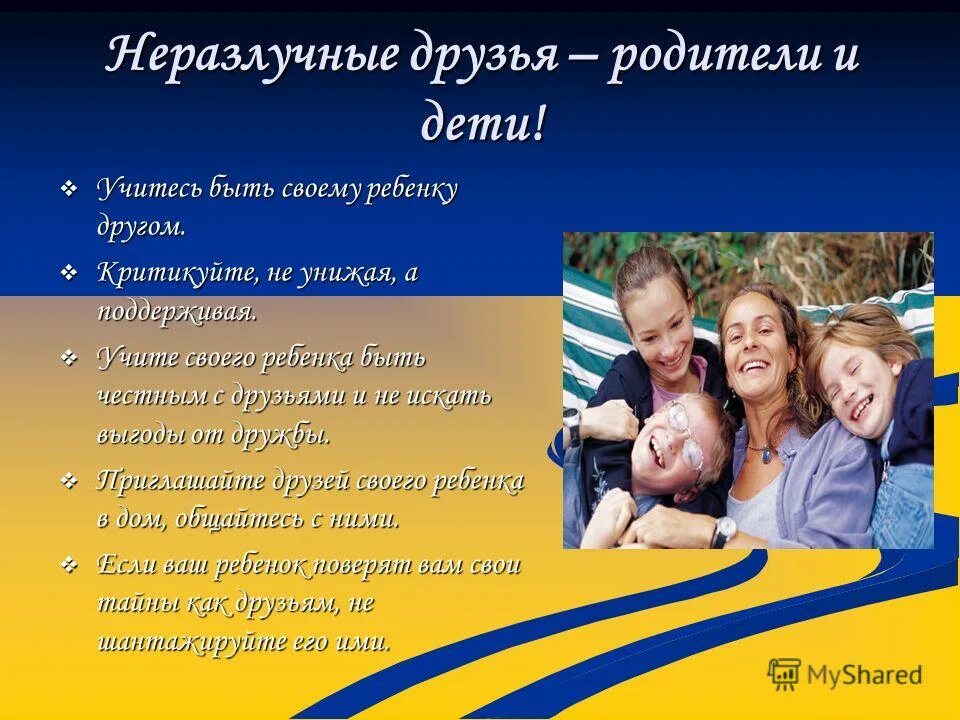 Неразлучные друзья – родители и дети!

❖ Учитесь быть своему ребенку другом.

❖ Критикуйте, не унижая, а поддерживая.

❖ Учите своего ребенка быть честным с друзьями и не искать выгоды от дружбы.

❖ Приглашайте друзей своего ребенка в дом, общайтесь с ними.

❖ Если ваш ребенок поверят вам свои тайны как друзьям, не шантажируйте его ими.

MyShared